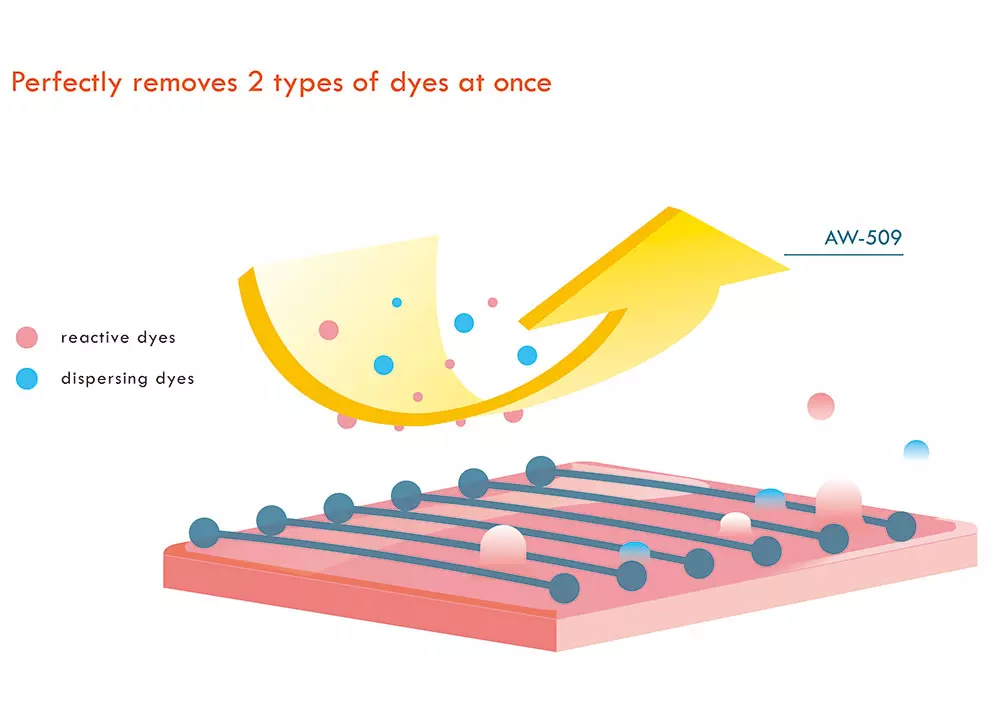 Perfectly removes 2 types of dyes at once

AW-509

reactive dyes

dispersing dyes